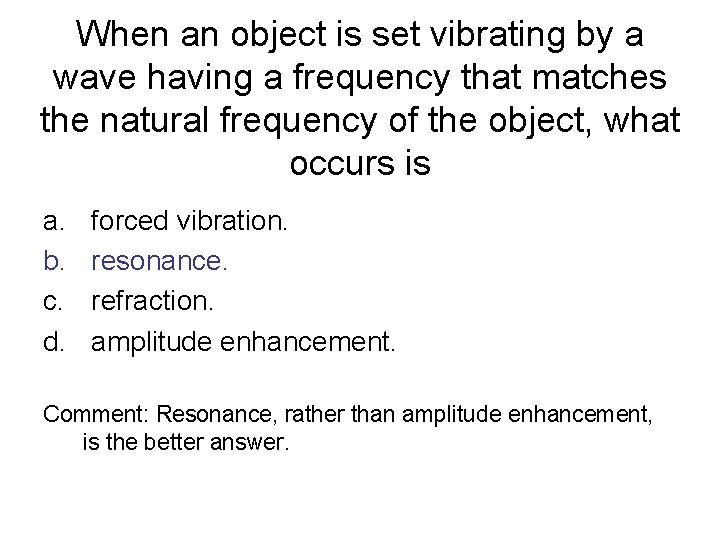 When an object is set vibrating by a wave having a frequency that matches the natural frequency of the object, what occurs is

a. forced vibration.
b. resonance.
c. refraction.
d. amplitude enhancement.

Comment: Resonance, rather than amplitude enhancement, is the better answer.